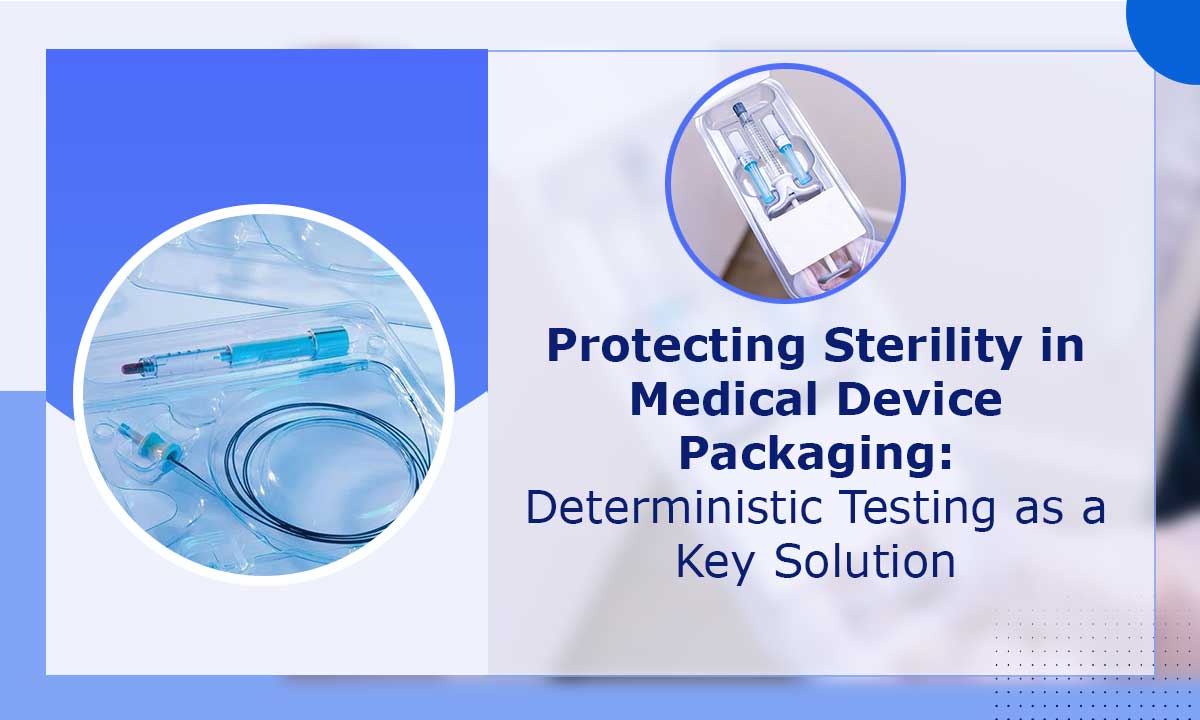 Protecting Sterility in Medical Device Packaging:
Deterministic Testing as a Key Solution